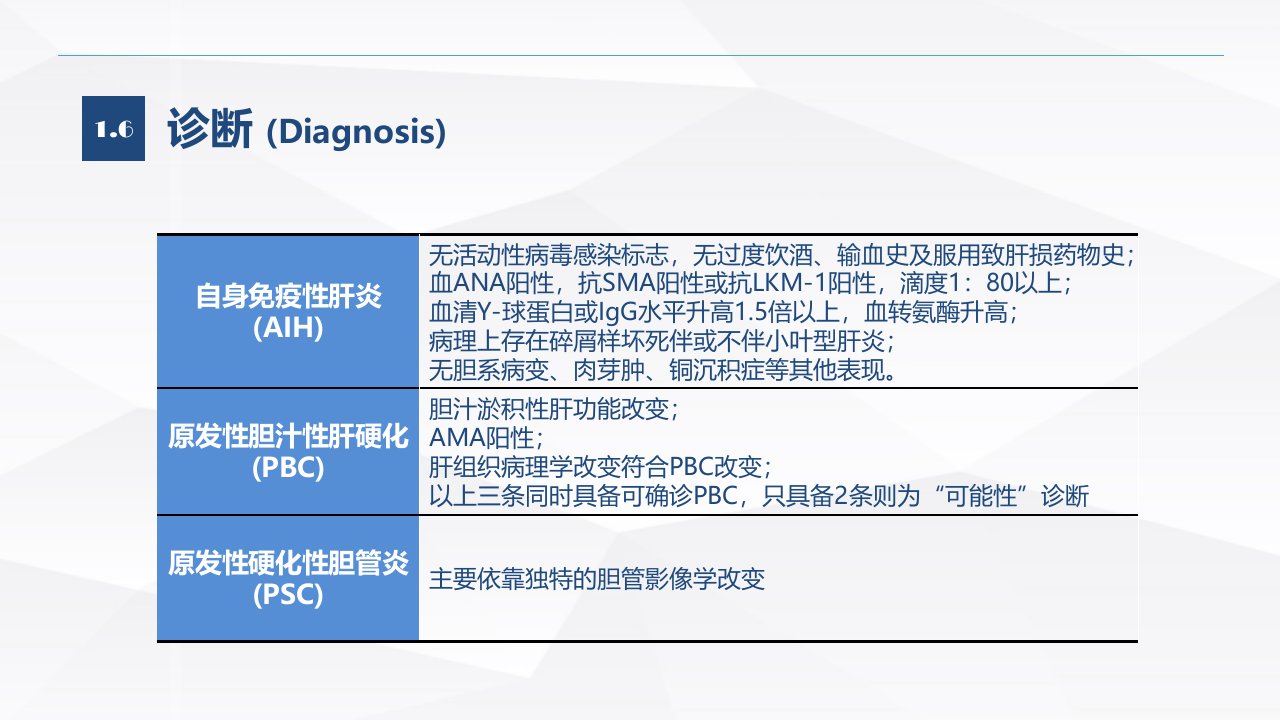 1.6 诊断 (Diagnosis)

| | |
|---|---|
| 自身免疫性肝炎 (AIH) | 无活动性病毒感染标志，无过度饮酒、输血史及服用致肝损药物史；<br>血ANA阳性，抗SMA阳性或抗LKM-1阳性，滴度1：80以上；<br>血清Y-球蛋白或IgG水平升高1.5倍以上，血转氨酶升高；<br>病理上存在碎屑样坏死伴或不伴小叶型肝炎；<br>无胆系病变、肉芽肿、铜沉积症等其他表现。 |
| 原发性胆汁性肝硬化 (PBC) | 胆汁淤积性肝功能改变；<br>AMA阳性；<br>肝组织病理学改变符合PBC改变；<br>以上三条同时具备可确诊PBC，只具备2条则为“可能性”诊断 |
| 原发性硬化性胆管炎 (PSC) | 主要依靠独特的胆管影像学改变 |